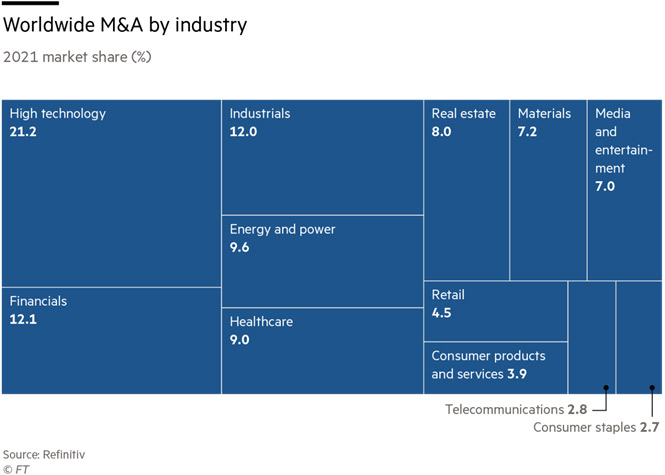 Worldwide M&A by industry

2021 market share (%)

High technology
21.2

Financials
12.1

Industrials
12.0

Energy and power
9.6

Healthcare
9.0

Real estate
8.0

Materials
7.2

Media and entertainment
7.0

Retail
4.5

Consumer products and services 3.9

Telecommunications 2.8

Consumer staples 2.7

Source: Refinitiv
© FT